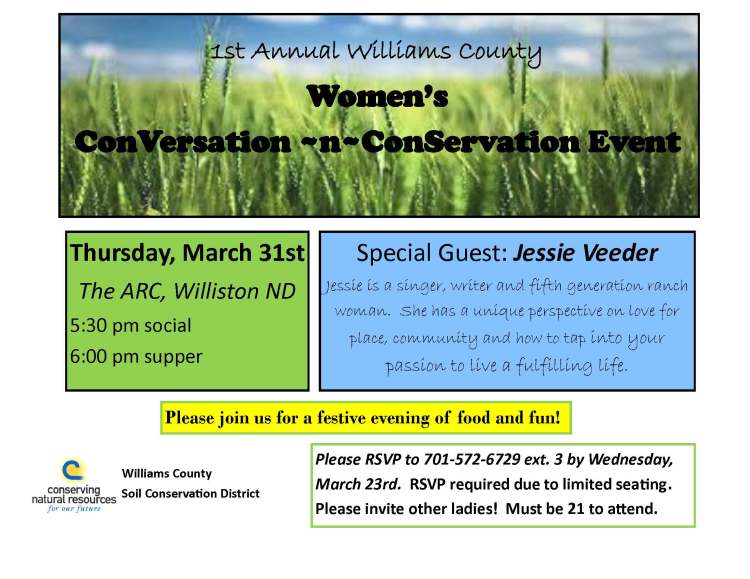 1st Annual Williams County

Women's

ConVersation ~n~ConServation Event

Thursday, March 31st

The ARC, Williston ND

5:30 pm social

6:00 pm supper

Special Guest: Jessie Veeder

Jessie is a singer, writer and fifth generation ranch woman. She has a unique perspective on love for place, community and how to tap into your passion to live a fulfilling life.

Please join us for a festive evening of food and fun!

conserving natural resources for our future

Williams County Soil Conservation District

Please RSVP to 701-572-6729 ext. 3 by Wednesday, March 23rd. RSVP required due to limited seating. Please invite other ladies! Must be 21 to attend.